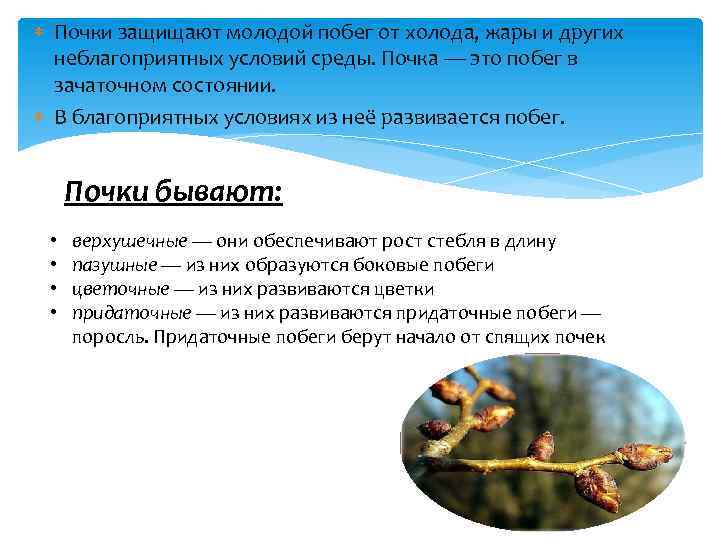 Почки защищают молодой побег от холода, жары и других неблагоприятных условий среды. Почка — это побег в зачаточном состоянии.

В благоприятных условиях из неё развивается побег.

Почки бывают:

• верхушечные — они обеспечивают рост стебля в длину
• пазушные — из них образуются боковые побеги
• цветочные — из них развиваются цветки
• придаточные — из них развиваются придаточные побеги — поросль. Придаточные побеги берут начало от спящих почек